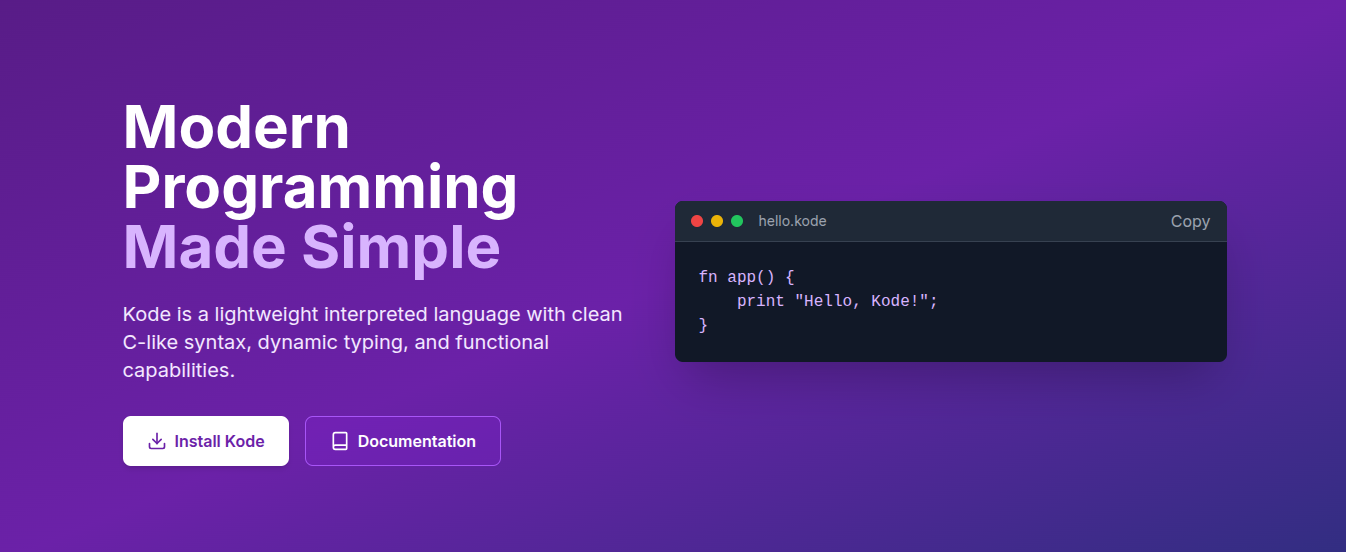 Modern Programming Made Simple

Kode is a lightweight interpreted language with clean C-like syntax, dynamic typing, and functional capabilities.

Install Kode

Documentation

hello.kode

Copy

fn app() {
    print "Hello, Kode!";
}